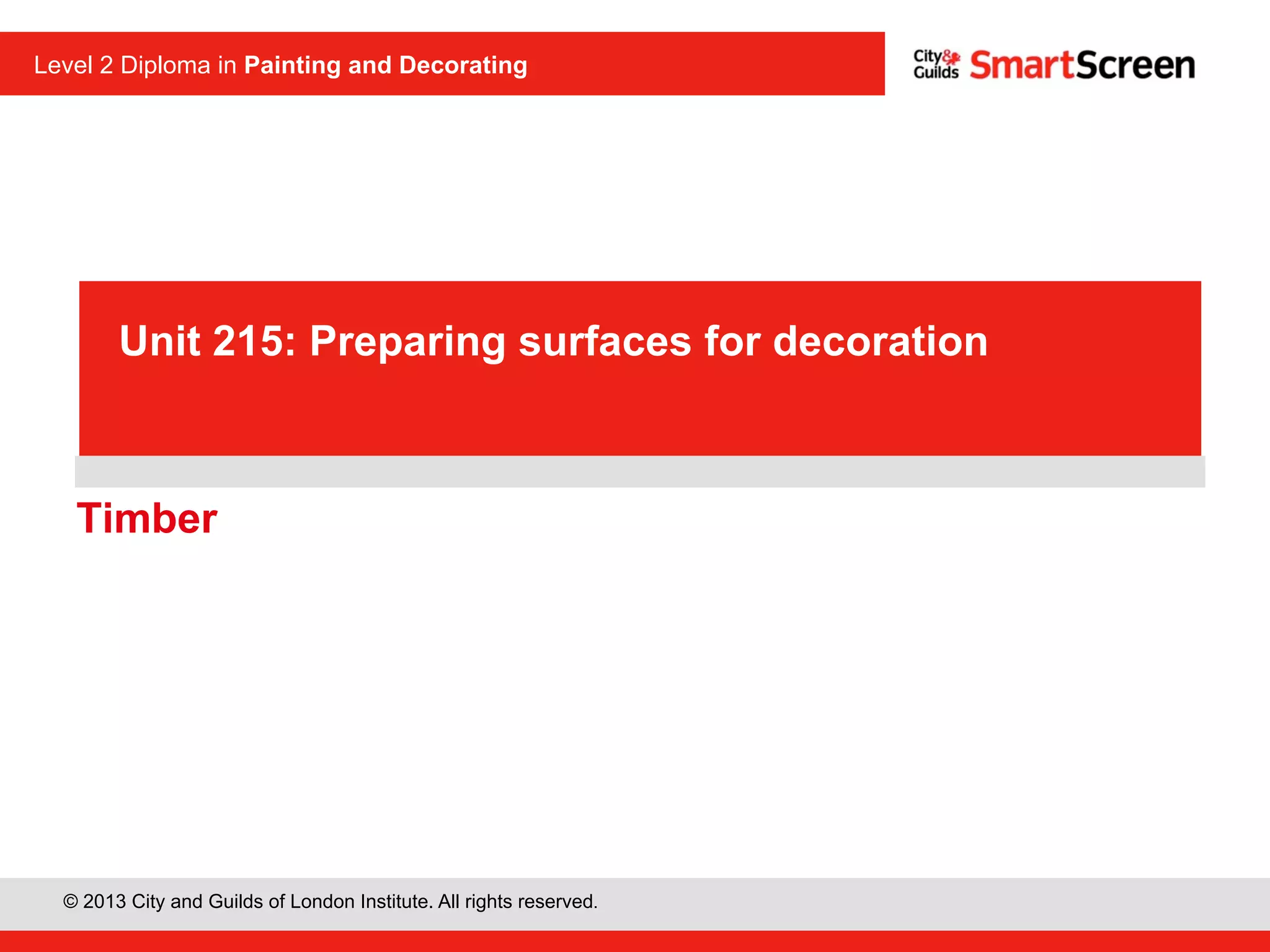 Level 2 Diploma in Painting and Decorating

City & Guilds SmartScreen

Unit 215: Preparing surfaces for decoration

Timber

© 2013 City and Guilds of London Institute. All rights reserved.